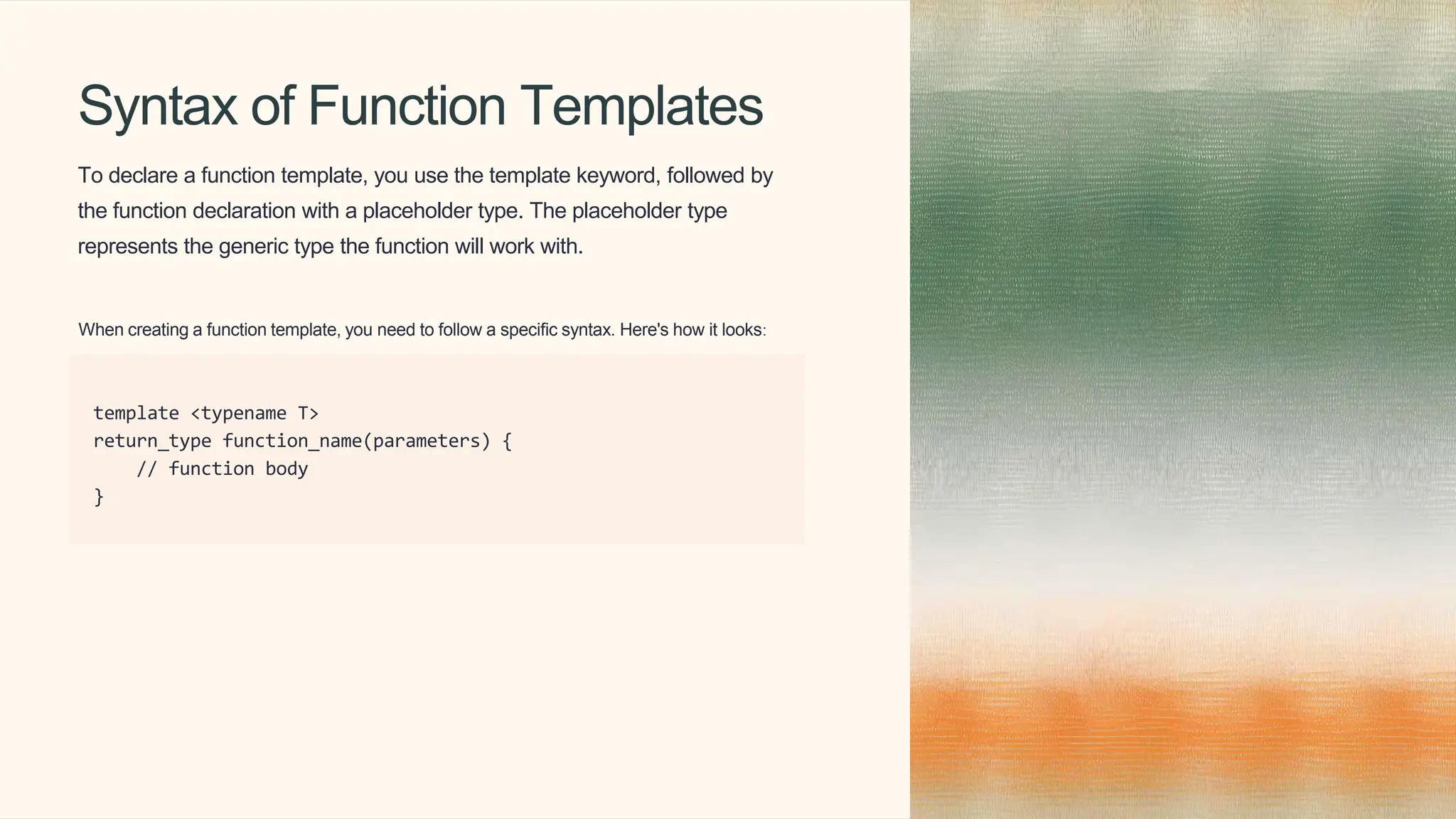 Syntax of Function Templates

To declare a function template, you use the template keyword, followed by the function declaration with a placeholder type. The placeholder type represents the generic type the function will work with.

When creating a function template, you need to follow a specific syntax. Here's how it looks:

template <typename T>
return_type function_name(parameters) {
    // function body
}